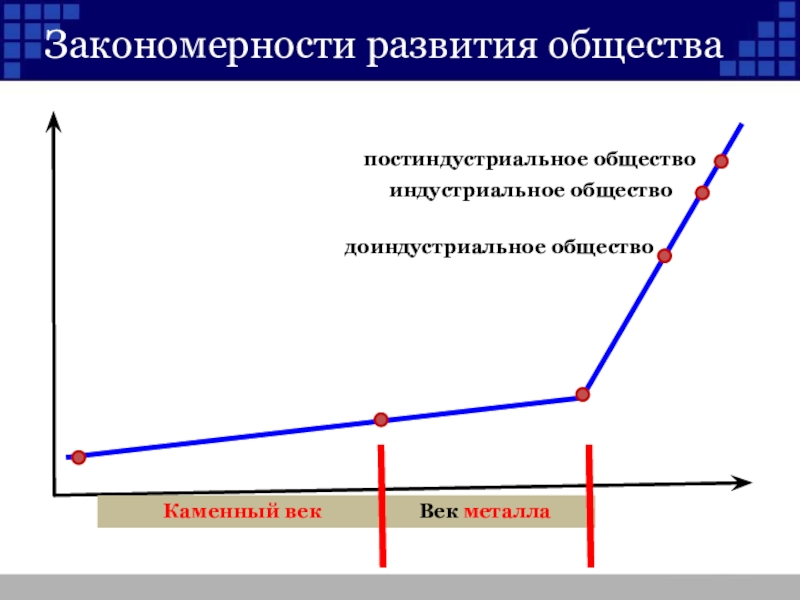 Закономерности развития общества

постиндустриальное общество
индустриальное общество

доиндустриальное общество

Каменный век

Век металла